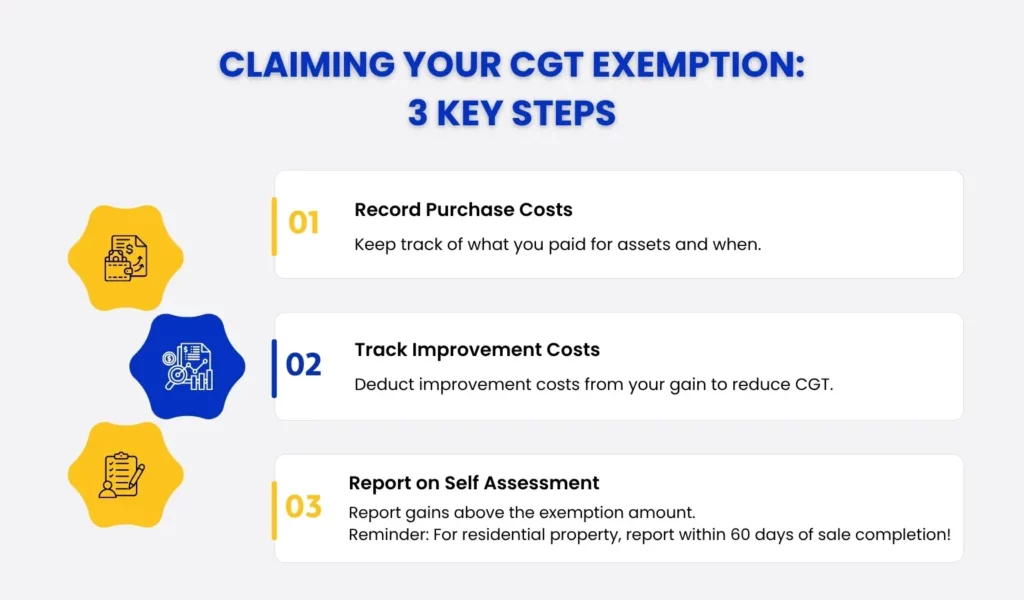 CLAIMING YOUR CGT EXEMPTION: 3 KEY STEPS

01 Record Purchase Costs
Keep track of what you paid for assets and when.

02 Track Improvement Costs
Deduct improvement costs from your gain to reduce CGT.

03 Report on Self Assessment
Report gains above the exemption amount.
Reminder: For residential property, report within 60 days of sale completion!